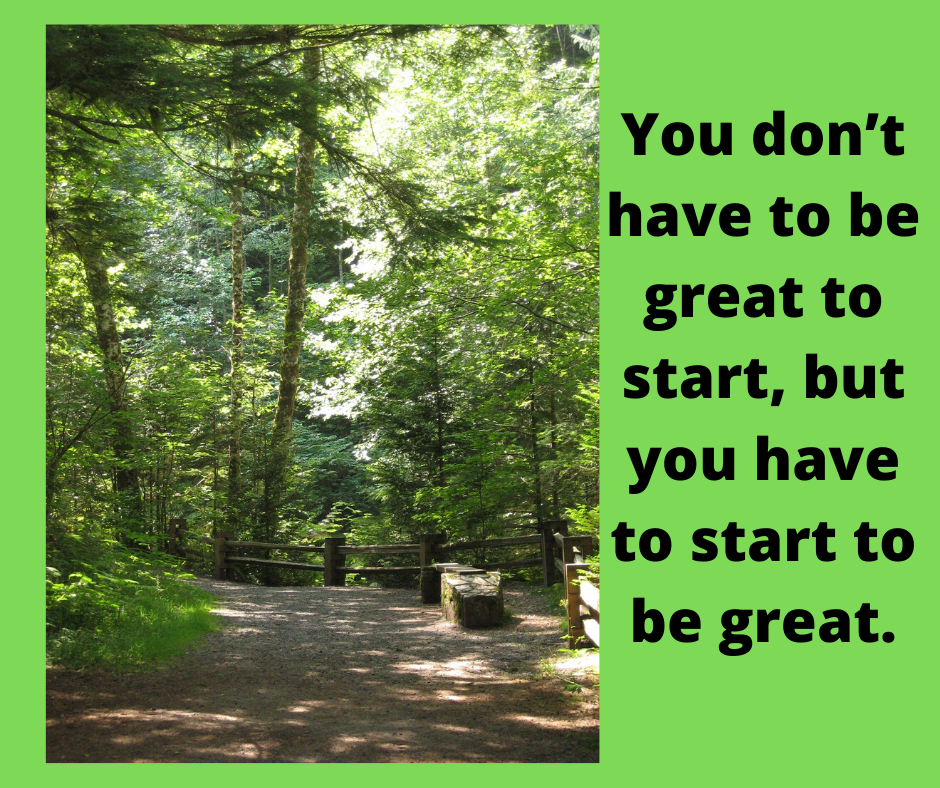 You don’t have to be great to start, but you have to start to be great.